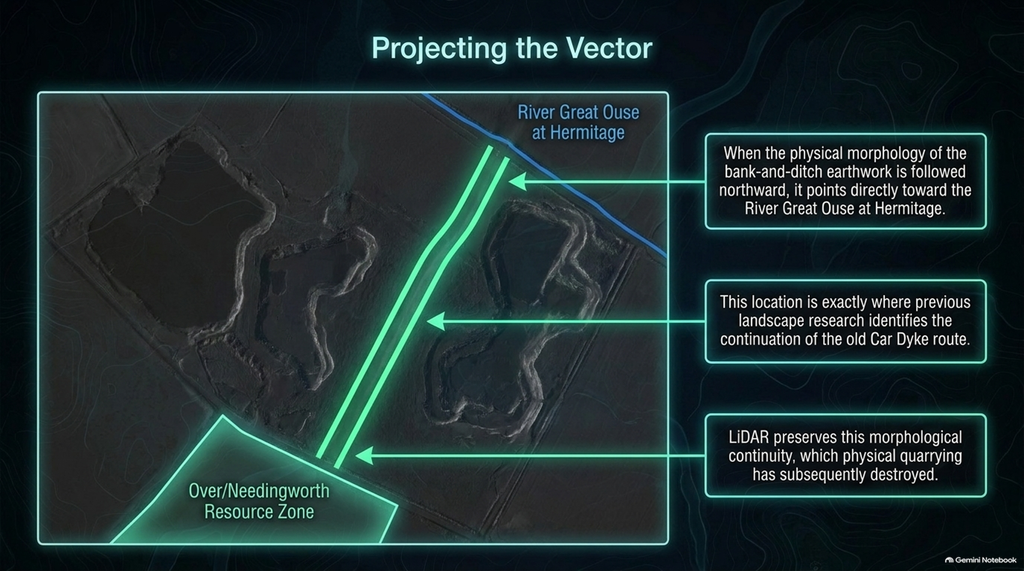 Projecting the Vector

River Great Ouse at Hermitage

Over/Needingworth Resource Zone

When the physical morphology of the bank-and-ditch earthwork is followed northward, it points directly toward the River Great Ouse at Hermitage.

This location is exactly where previous landscape research identifies the continuation of the old Car Dyke route.

LiDAR preserves this morphological continuity, which physical quarrying has subsequently destroyed.

Gemini Notebook